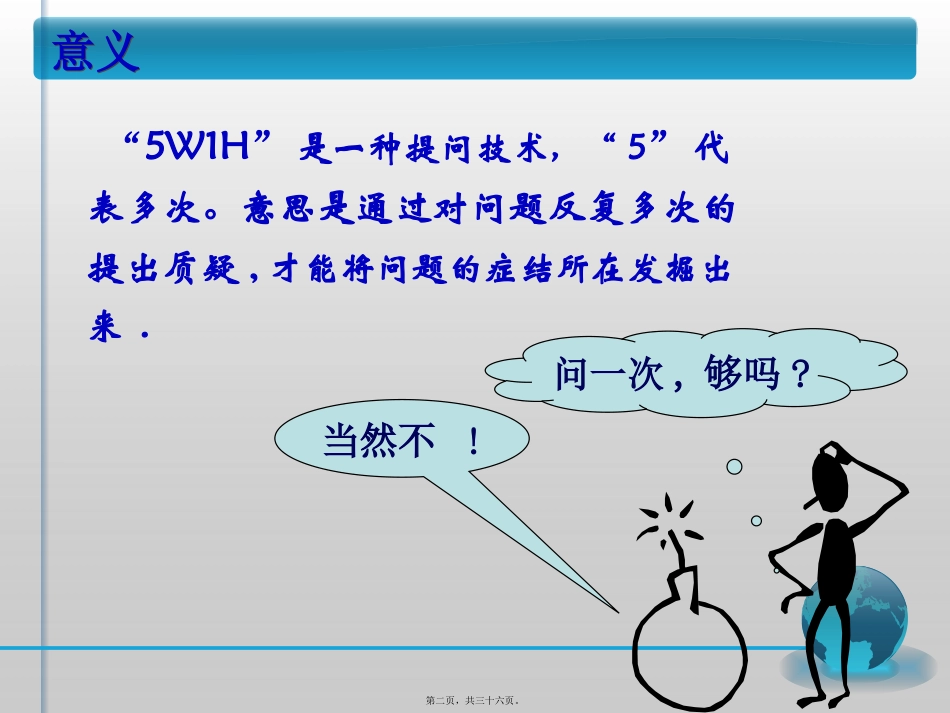 意义

“5W1H”是一种提问技术，“5”代表多次。意思是通过对问题反复多次的提出质疑，才能将问题的症结所在发掘出来．

问一次，够吗？

当然不 ！

第二页，共三十六页。